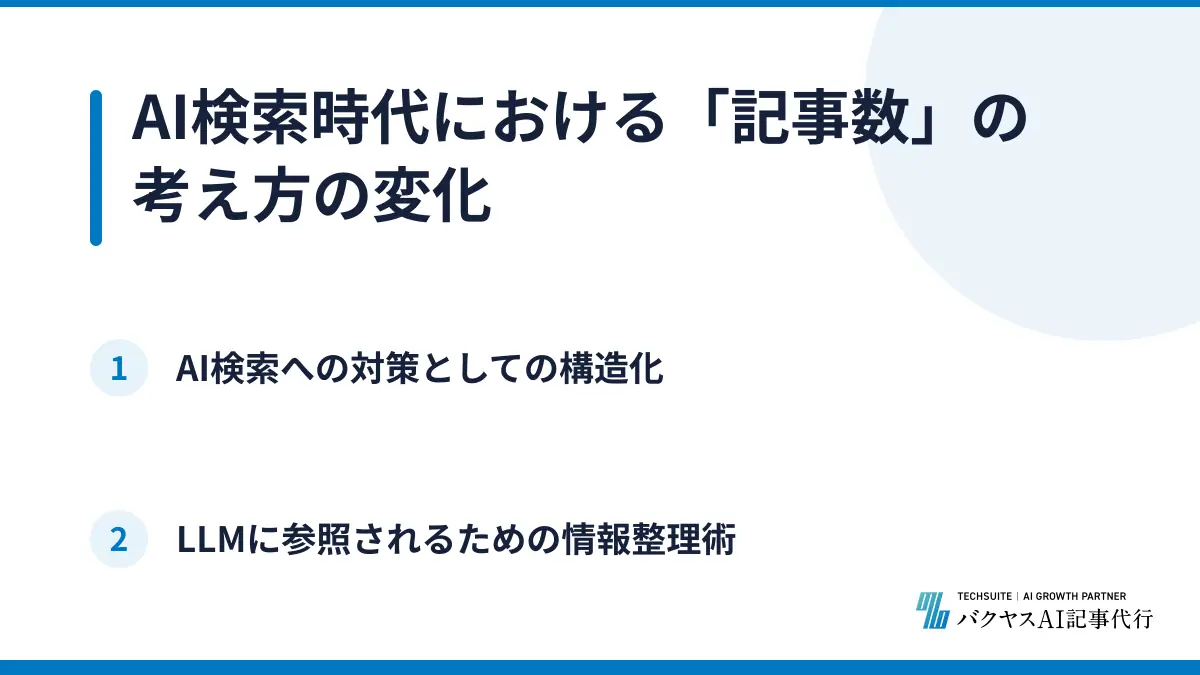 AI検索時代における「記事数」の考え方の変化

1 AI検索への対策としての構造化

2 LLMに参照されるための情報整理術

TECHSUITE | AI GROWTH PARTNER
バクヤスAI記事代行